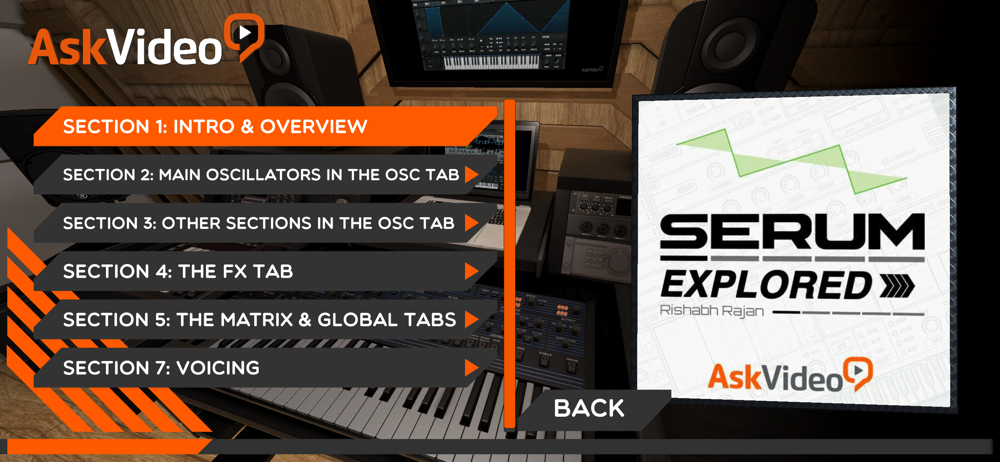 AskVideo

SECTION 1: INTRO & OVERVIEW

SECTION 2: MAIN OSCILLATORS IN THE OSC TAB

SECTION 3: OTHER SECTIONS IN THE OSC TAB

SECTION 4: THE FX TAB

SECTION 5: THE MATRIX & GLOBAL TABS

SECTION 7: VOICING

BACK

SERUM
EXPLORED
Rishabh Rajan

AskVideo